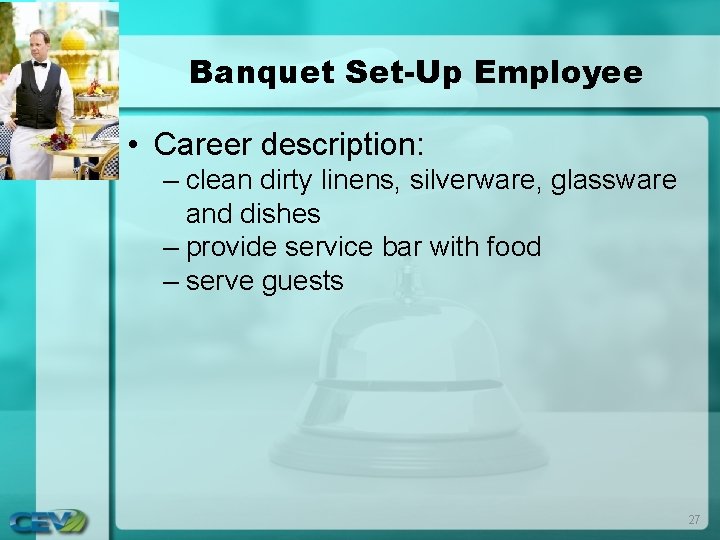 Banquet Set-Up Employee

• Career description:
– clean dirty linens, silverware, glassware and dishes
– provide service bar with food
– serve guests

CEV

27